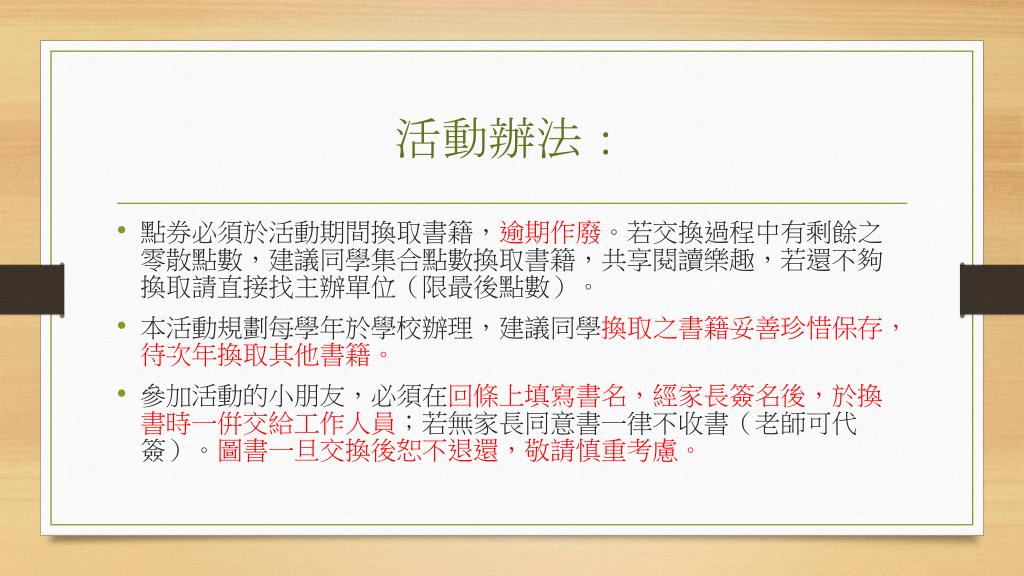 活動辦法：

• 點券必須於活動期間換取書籍，逾期作廢。若交換過程中有剩餘之零散點數，建議同學集合點數換取書籍，共享閱讀樂趣，若還不夠換取請直接找主辦單位（限最後點數）。

• 本活動規劃每學年於學校辦理，建議同學換取之書籍妥善珍惜保存，待次年換取其他書籍。

• 參加活動的小朋友，必須在回條上填寫書名，經家長簽名後，於換書時一併交給工作人員；若無家長同意書一律不收書（老師可代簽）。圖書一旦交換後恕不退還，敬請慎重考慮。